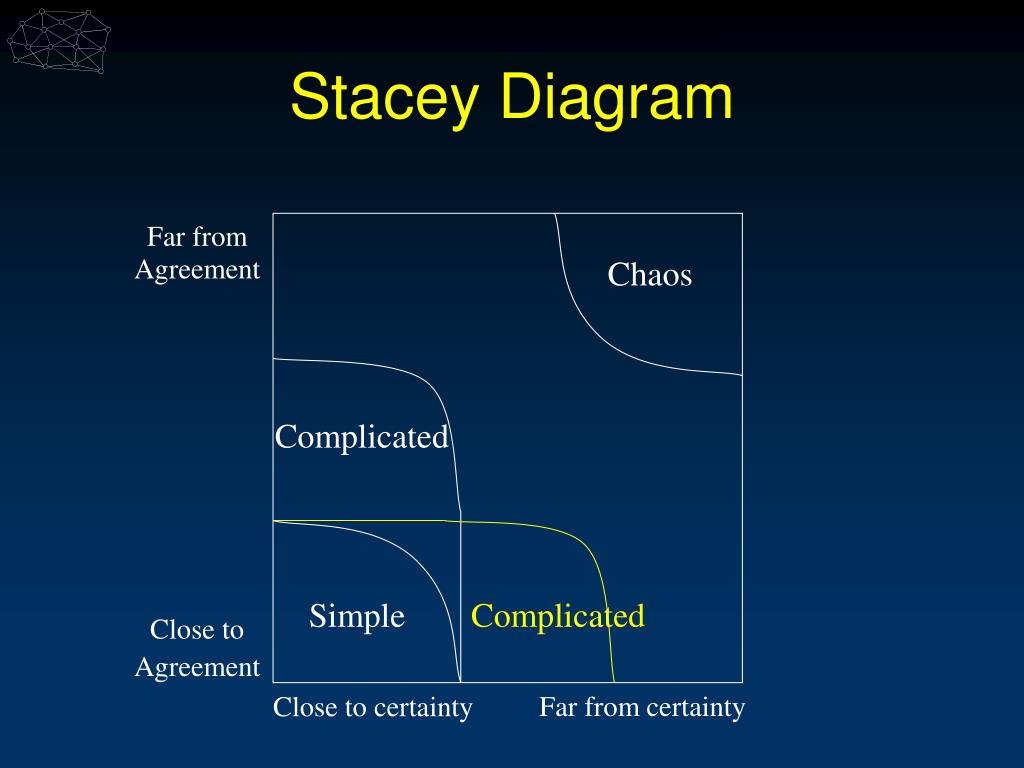 Stacey Diagram

Far from Agreement

Chaos

Complicated

Simple

Complicated

Close to Agreement

Close to certainty

Far from certainty